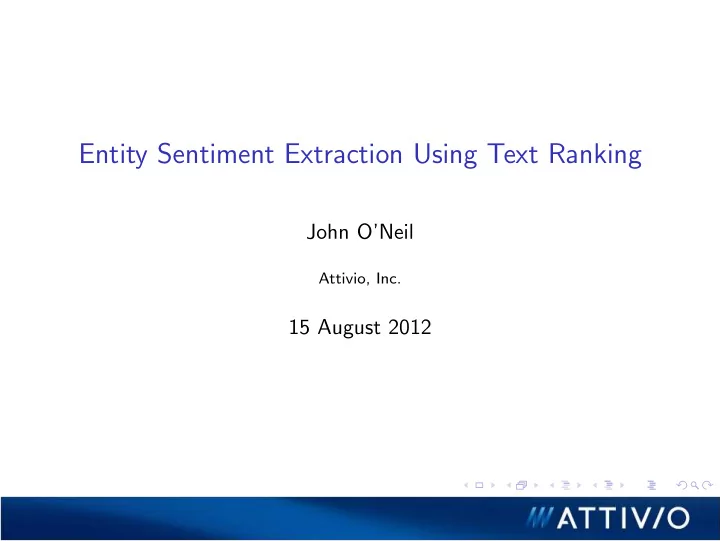 Entity Sentiment Extraction Using Text Ranking

John O'Neil

Attivio, Inc.

15 August 2012

ATTIVIO